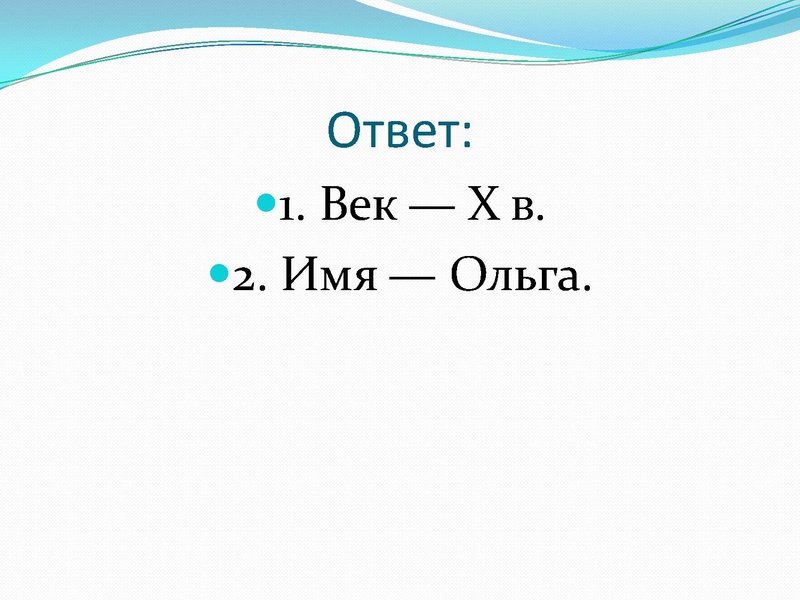 Ответ:

1. Век — X в.

2. Имя — Ольга.